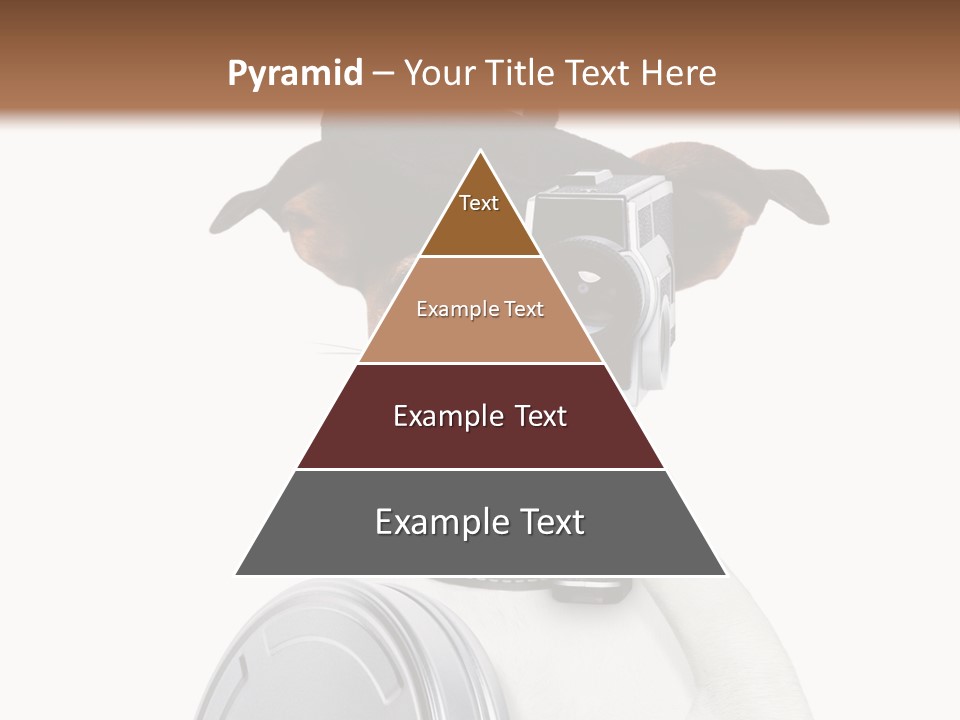 Pyramid – Your Title Text Here

Text

Example Text

Example Text

Example Text